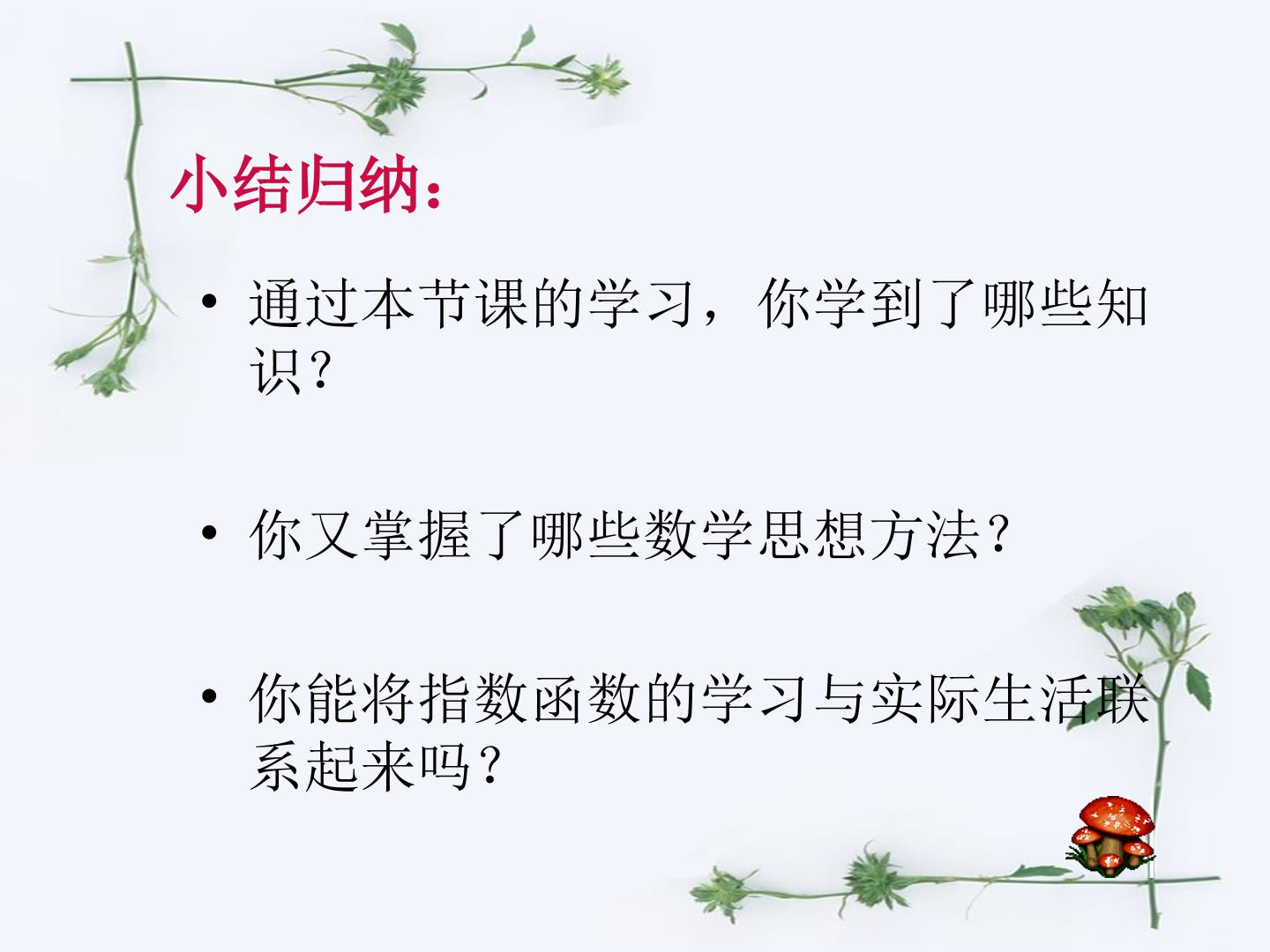 小结归纳：

• 通过本节课的学习，你学到了哪些知识？

• 你又掌握了哪些数学思想方法？

• 你能将指数函数的学习与实际生活联系起来吗？